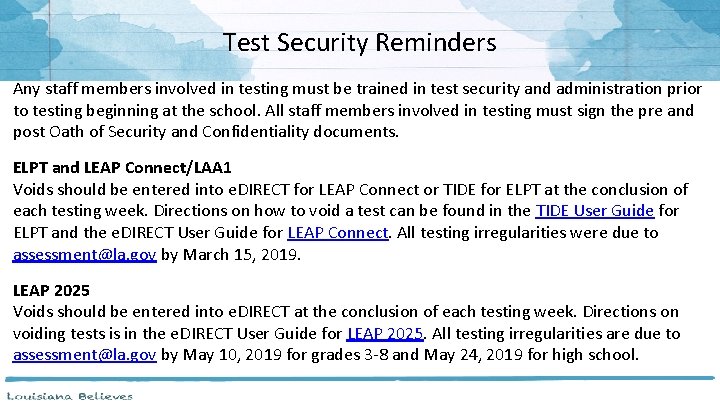 Test Security Reminders

Any staff members involved in testing must be trained in test security and administration prior to testing beginning at the school. All staff members involved in testing must sign the pre and post Oath of Security and Confidentiality documents.

ELPT and LEAP Connect/LAA1
Voids should be entered into eDIRECT for LEAP Connect or TIDE for ELPT at the conclusion of each testing week. Directions on how to void a test can be found in the TIDE User Guide for ELPT and the eDIRECT User Guide for LEAP Connect. All testing irregularities were due to assessment@la.gov by March 15, 2019.

LEAP 2025
Voids should be entered into eDIRECT at the conclusion of each testing week. Directions on voiding tests is in the eDIRECT User Guide for LEAP 2025. All testing irregularities are due to assessment@la.gov by May 10, 2019 for grades 3-8 and May 24, 2019 for high school.

Louisiana Believes